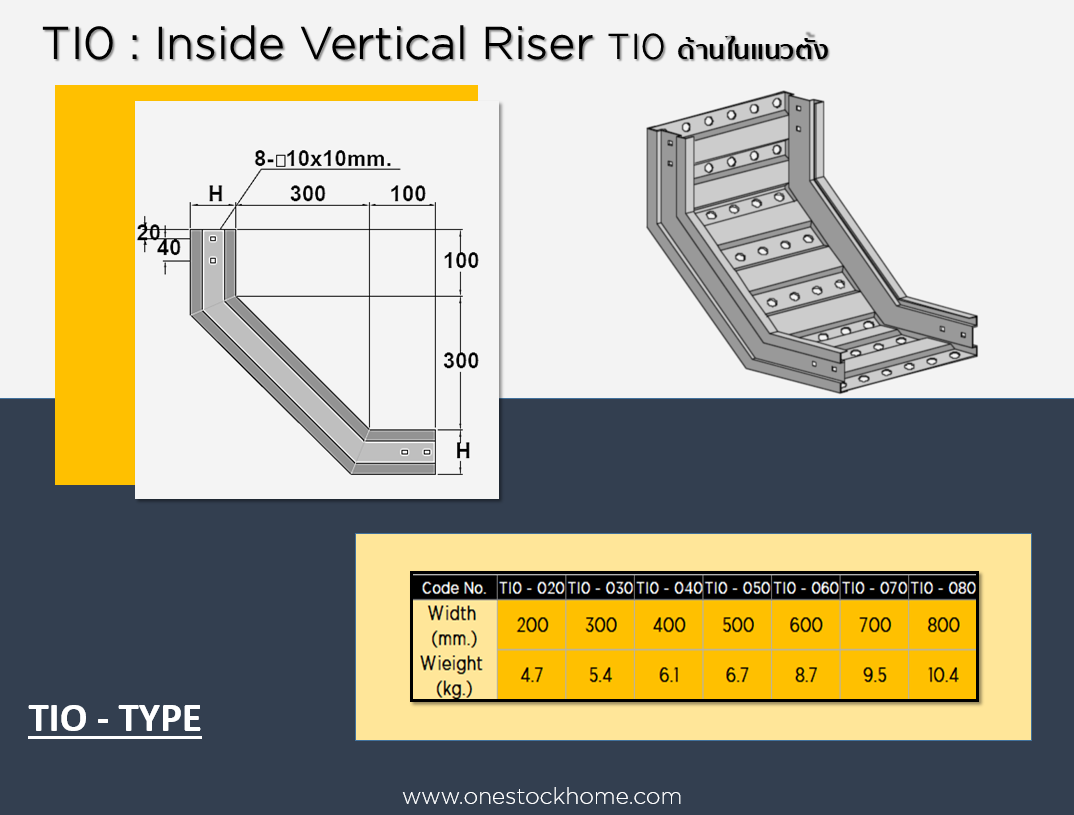 TIO : Inside Vertical Riser TIO ด้านในแนวตั้ง

8-□10x10mm.

H 300 100

20
40

100

300

H

| Code No. | TIO - 020 | TIO - 030 | TIO - 040 | TIO - 050 | TIO - 060 | TIO - 070 | TIO - 080 |
|---|---|---|---|---|---|---|---|
| Width (mm.) | 200 | 300 | 400 | 500 | 600 | 700 | 800 |
| Wieight (kg.) | 4.7 | 5.4 | 6.1 | 6.7 | 8.7 | 9.5 | 10.4 |

TIO - TYPE

www.onestockhome.com